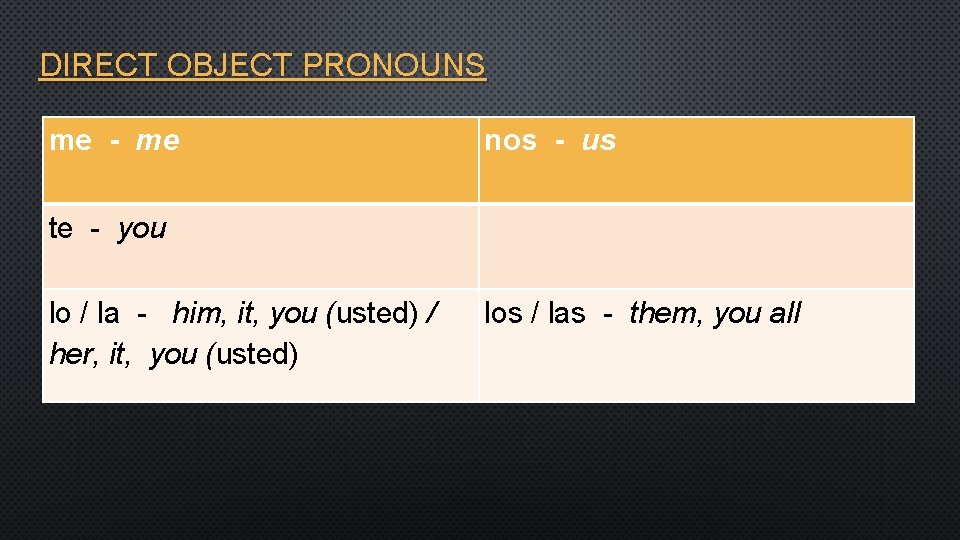 DIRECT OBJECT PRONOUNS

| me - me | nos - us |
|---|---|
| te - you | |
| lo / la - him, it, you (usted) / her, it, you (usted) | los / las - them, you all |